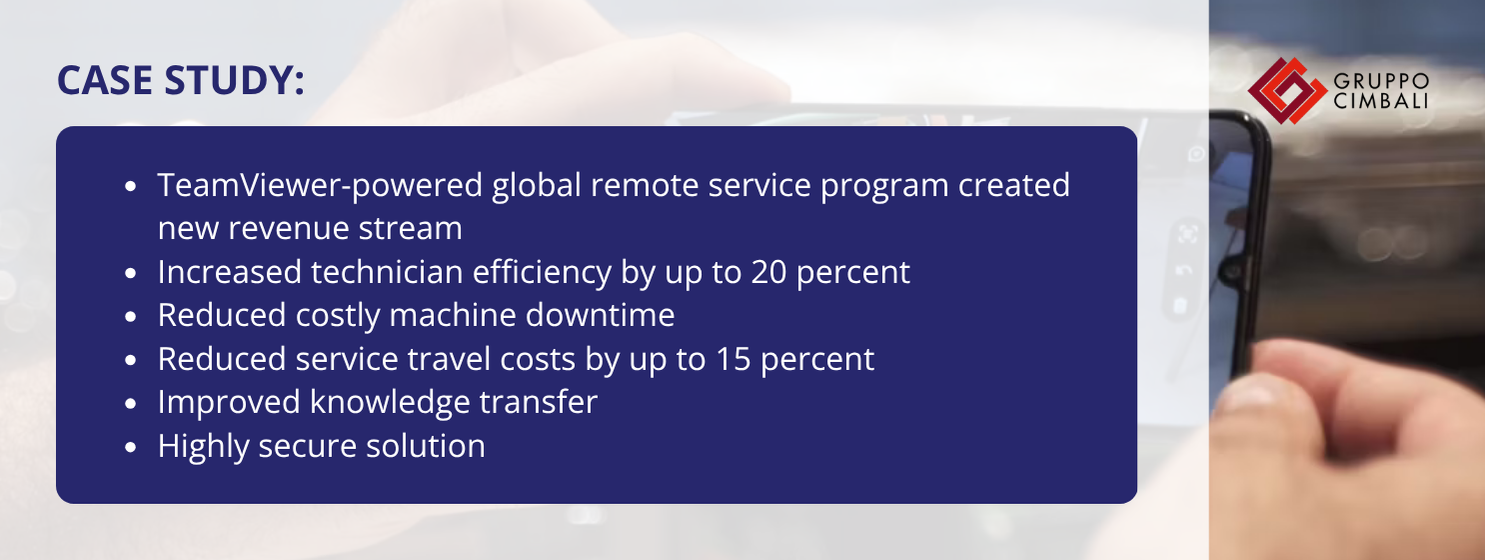 CASE STUDY:

GRUPPO CIMBALI

- TeamViewer-powered global remote service program created new revenue stream
- Increased technician efficiency by up to 20 percent
- Reduced costly machine downtime
- Reduced service travel costs by up to 15 percent
- Improved knowledge transfer
- Highly secure solution